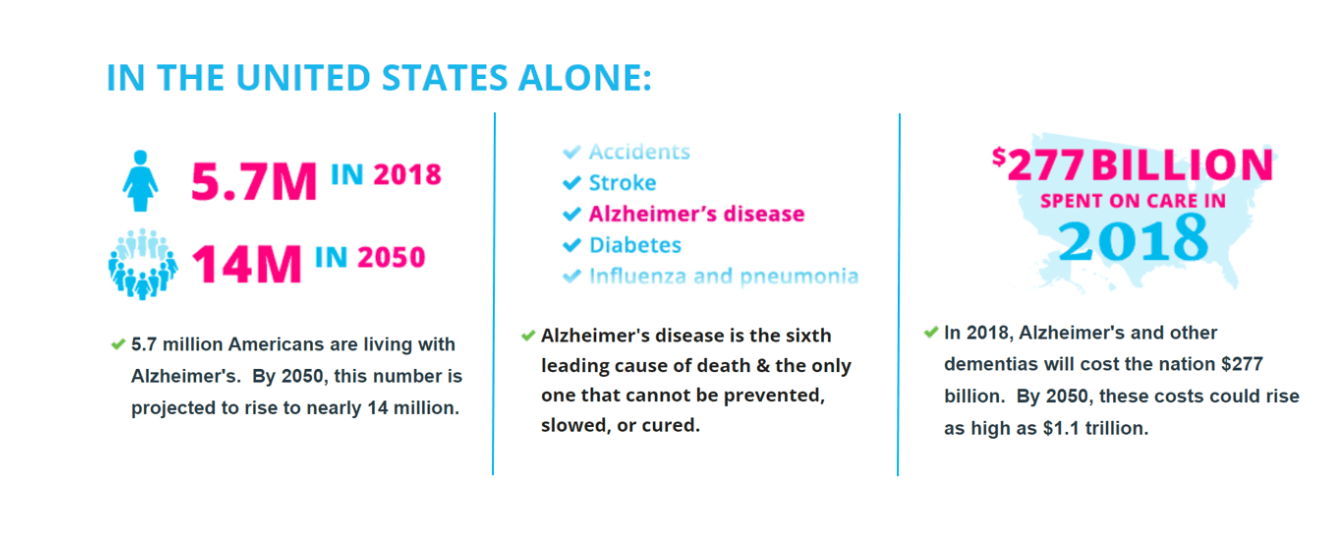 IN THE UNITED STATES ALONE:

5.7M IN 2018

14M IN 2050

5.7 million Americans are living with Alzheimer's. By 2050, this number is projected to rise to nearly 14 million.

Accidents
Stroke
Alzheimer's disease
Diabetes
Influenza and pneumonia

Alzheimer's disease is the sixth leading cause of death & the only one that cannot be prevented, slowed, or cured.

$277 BILLION SPENT ON CARE IN 2018

In 2018, Alzheimer's and other dementias will cost the nation $277 billion. By 2050, these costs could rise as high as $1.1 trillion.